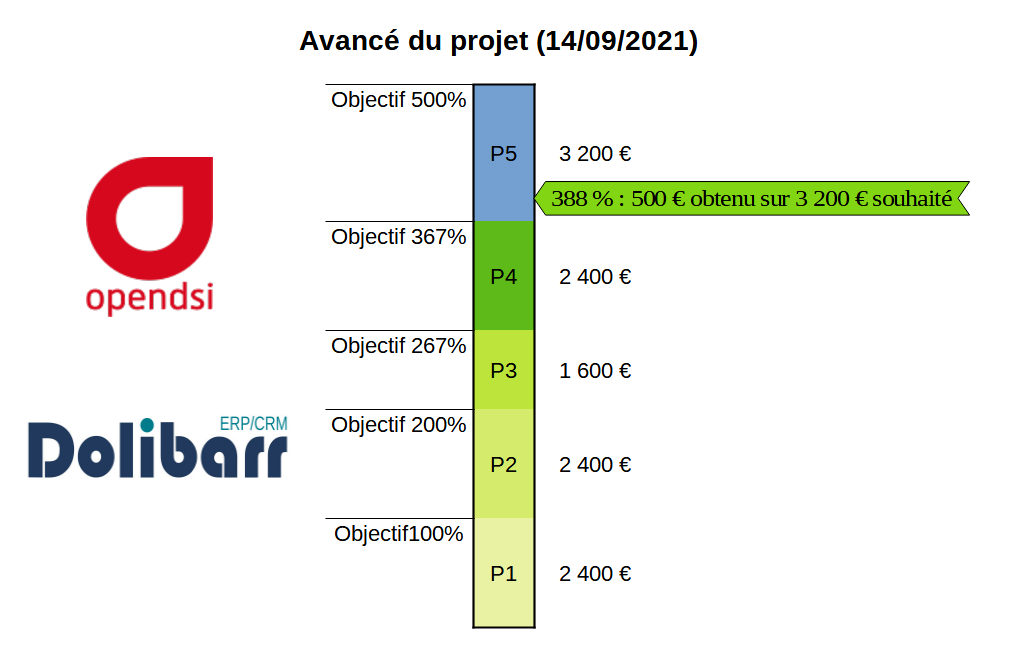 Avancé du projet (14/09/2021)

opendsi

ERP/CRM
Dolibarr

Objectif 500%
P5
3 200 €
388 % : 500 € obtenu sur 3 200 € souhaité

Objectif 367%
P4
2 400 €

Objectif 267%
P3
1 600 €

Objectif 200%
P2
2 400 €

Objectif100%
P1
2 400 €